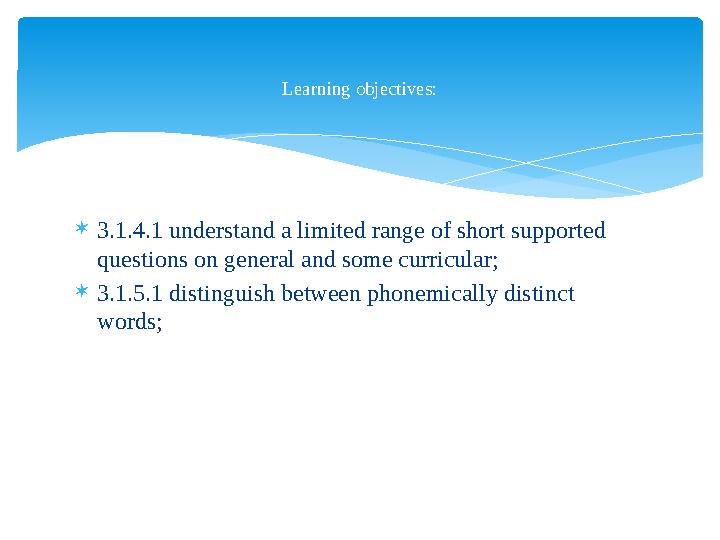 Learning objectives:

* 3.1.4.1 understand a limited range of short supported questions on general and some curricular;
* 3.1.5.1 distinguish between phonemically distinct words;